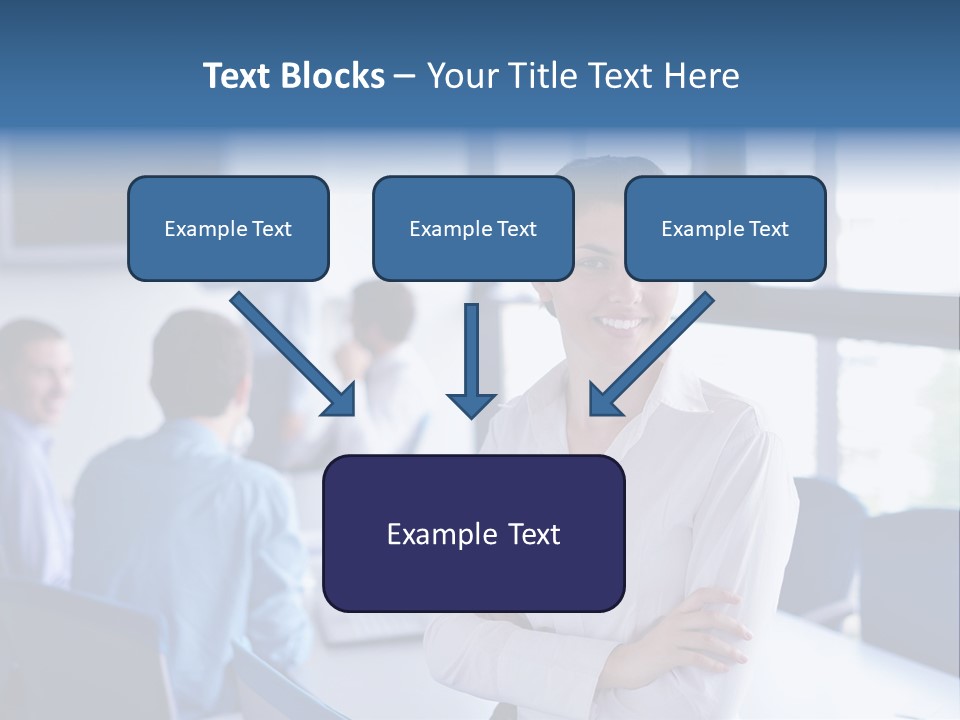 Text Blocks – Your Title Text Here

Example Text

Example Text

Example Text

Example Text